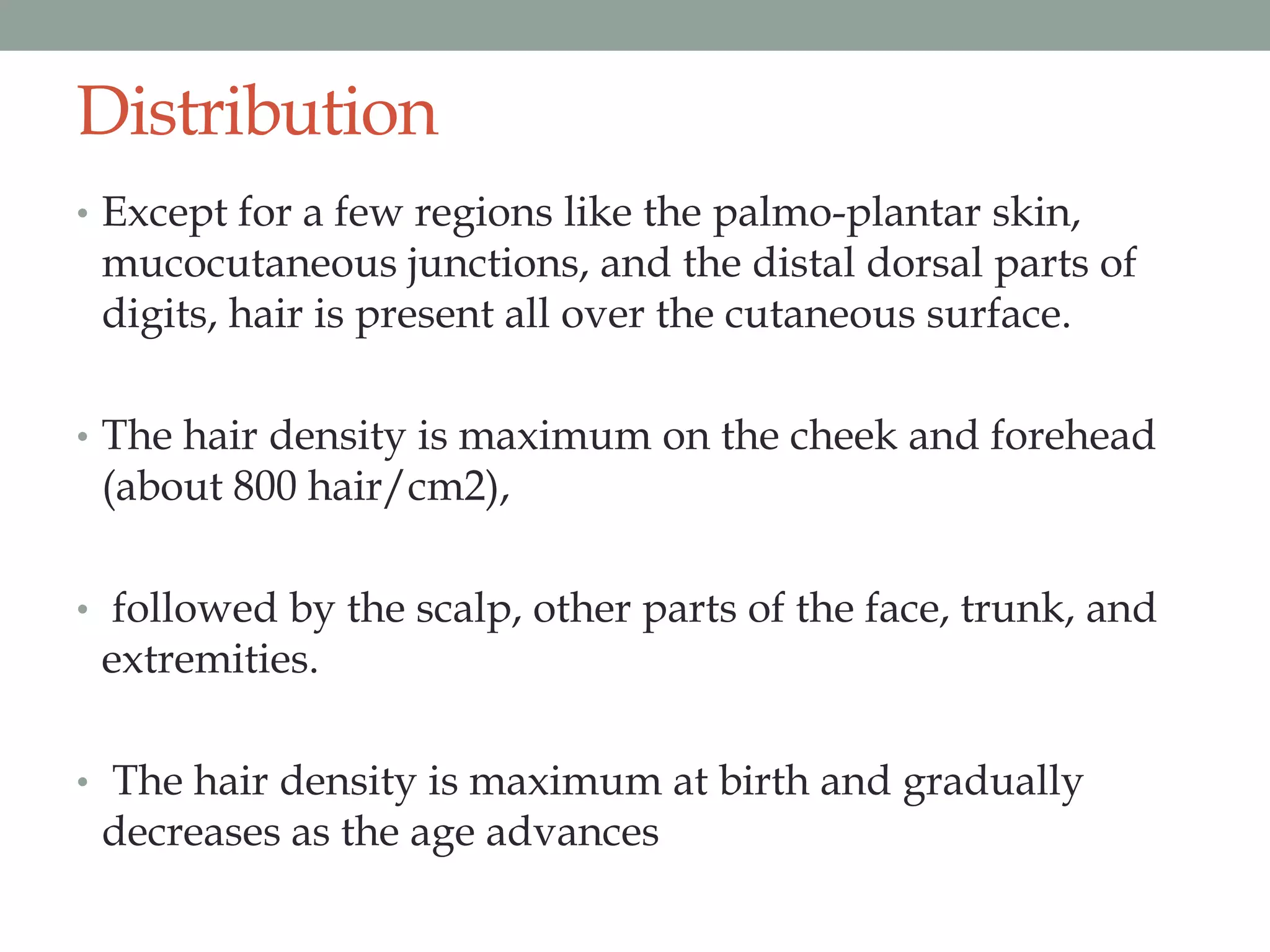 Distribution

• Except for a few regions like the palmo-plantar skin, mucocutaneous junctions, and the distal dorsal parts of digits, hair is present all over the cutaneous surface.

• The hair density is maximum on the cheek and forehead (about 800 hair/cm2),

• followed by the scalp, other parts of the face, trunk, and extremities.

• The hair density is maximum at birth and gradually decreases as the age advances